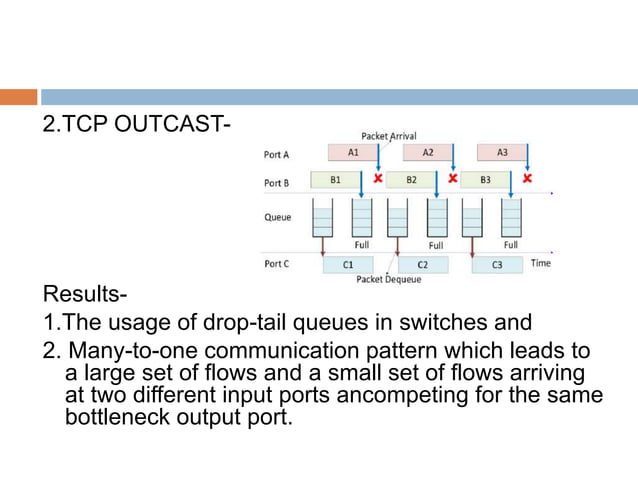 2.TCP OUTCAST-

Packet Arrival

Port A
A1
A2
A3

Port B
B1
B2
B3

Queue

Full
Full
Full

Port C
C1
C2
C3
Time

Packet Dequeue

Results-

1.The usage of drop-tail queues in switches and

2. Many-to-one communication pattern which leads to a large set of flows and a small set of flows arriving at two different input ports ancompeting for the same bottleneck output port.